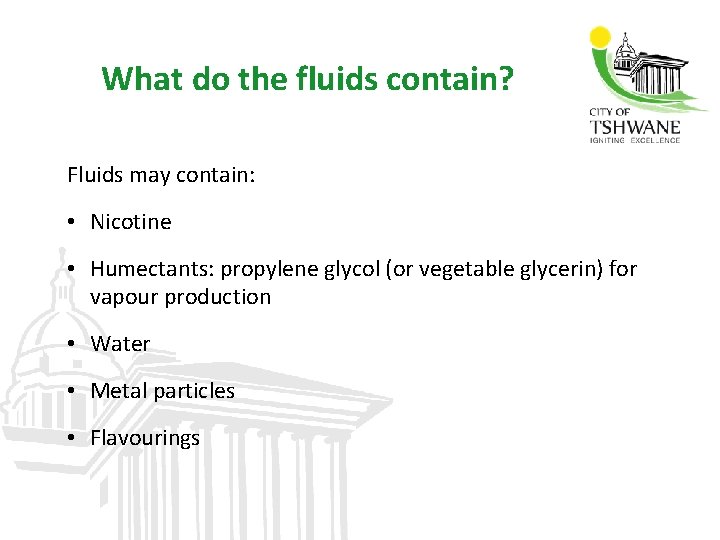 What do the fluids contain?

CITY OF
TSHWANE
IGNITING EXCELLENCE

Fluids may contain:

• Nicotine

• Humectants: propylene glycol (or vegetable glycerin) for vapour production

• Water

• Metal particles

• Flavourings